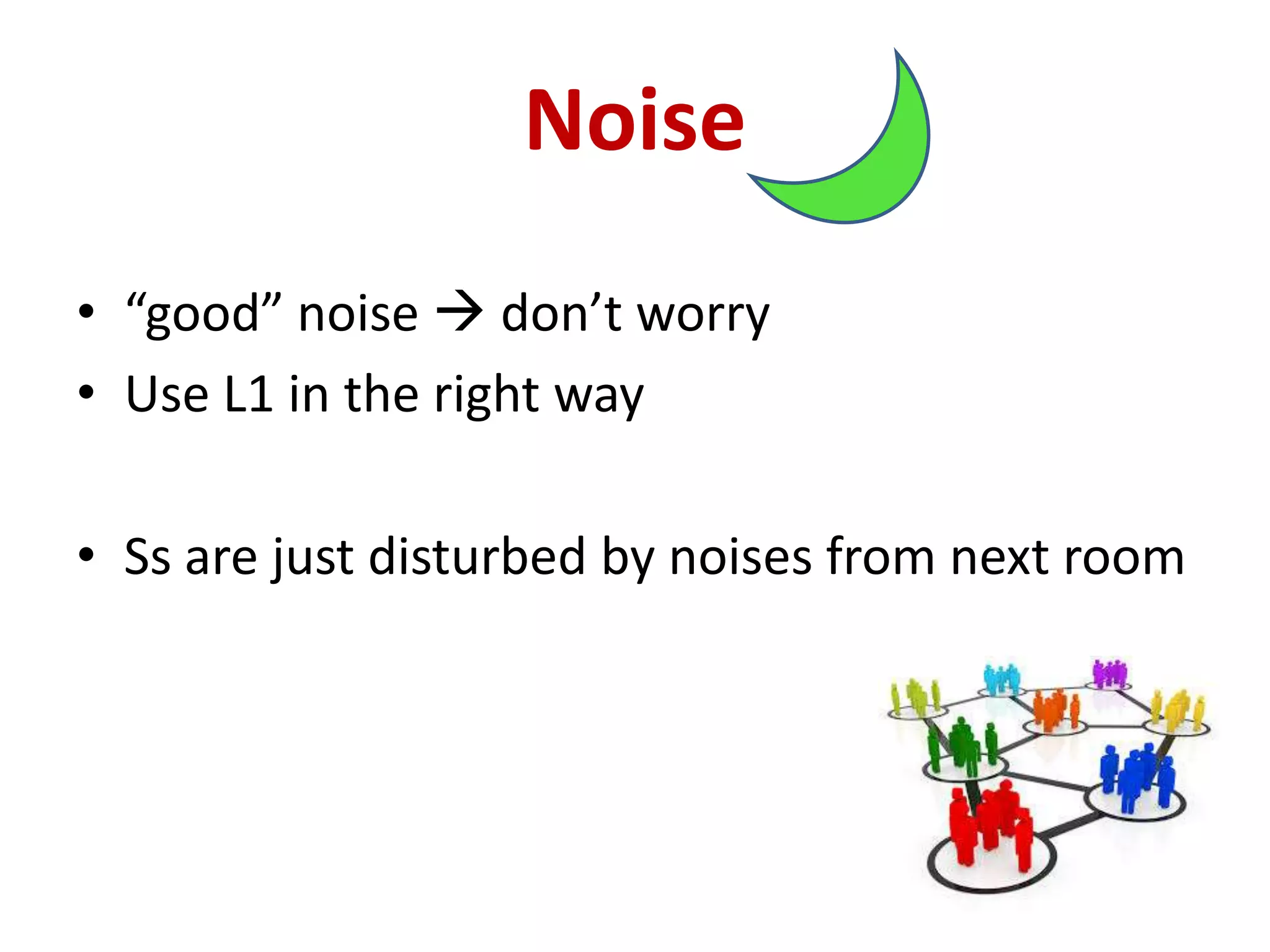 Noise

• “good” noise → don’t worry
• Use L1 in the right way

• Ss are just disturbed by noises from next room